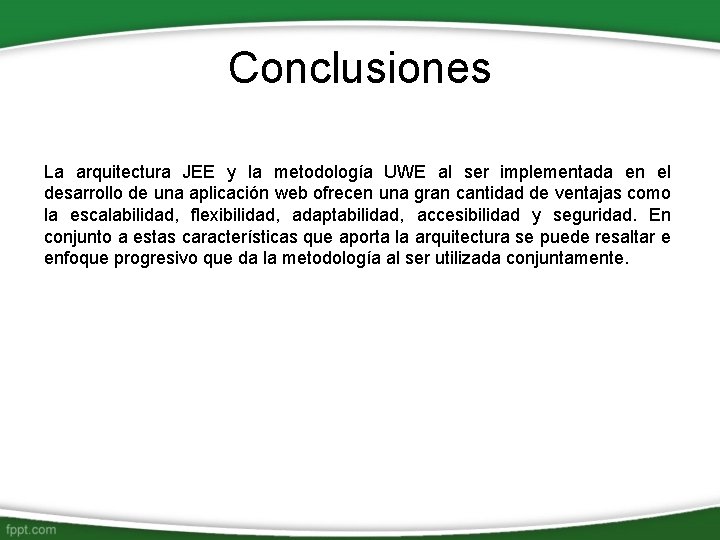 Conclusiones

La arquitectura JEE y la metodología UWE al ser implementada en el desarrollo de una aplicación web ofrecen una gran cantidad de ventajas como la escalabilidad, flexibilidad, adaptabilidad, accesibilidad y seguridad. En conjunto a estas características que aporta la arquitectura se puede resaltar e enfoque progresivo que da la metodología al ser utilizada conjuntamente.

fppt.com